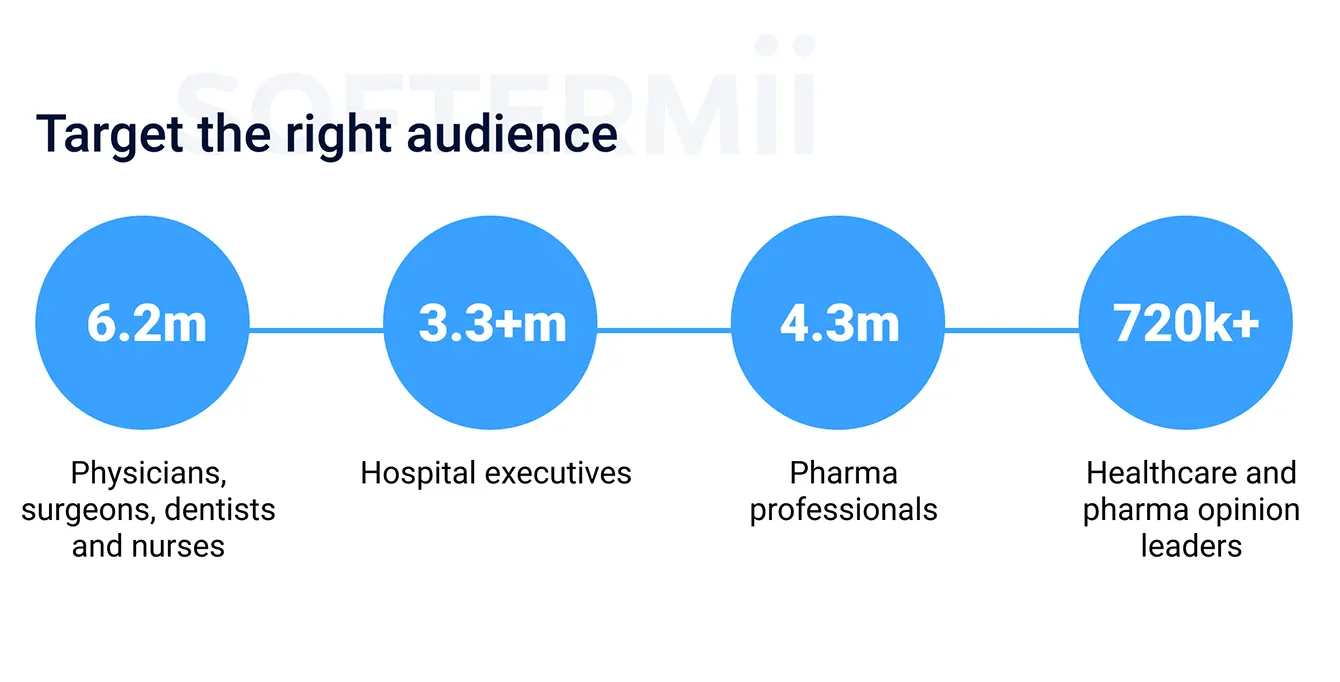 SOFTERMii

Target the right audience

6.2m

Physicians, surgeons, dentists and nurses

3.3+m

Hospital executives

4.3m

Pharma professionals

720k+

Healthcare and pharma opinion leaders